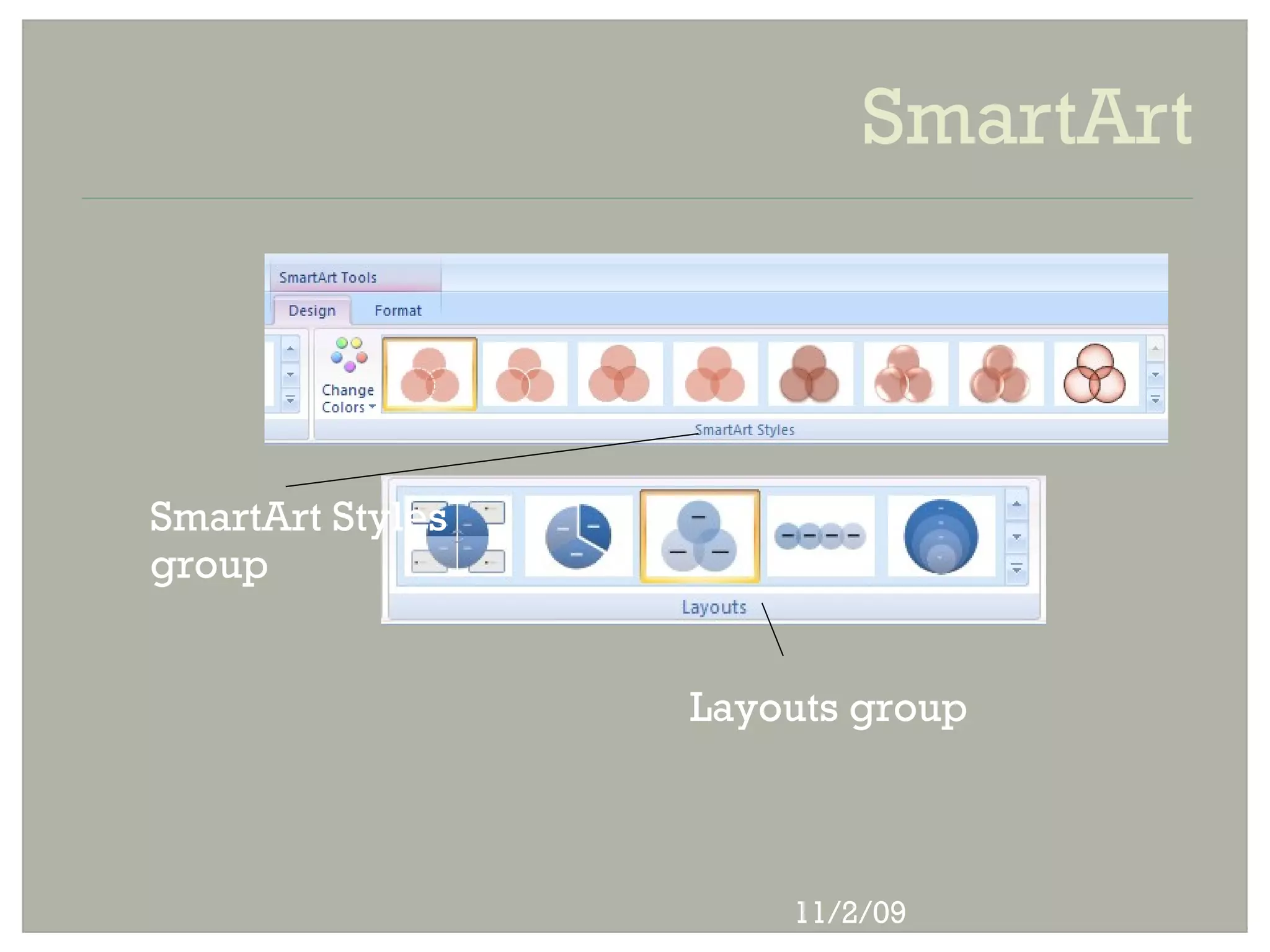 SmartArt

SmartArt Tools

Design Format

Change Colors

SmartArt Styles

SmartArt Styles group

Layouts

Layouts group

11/2/09